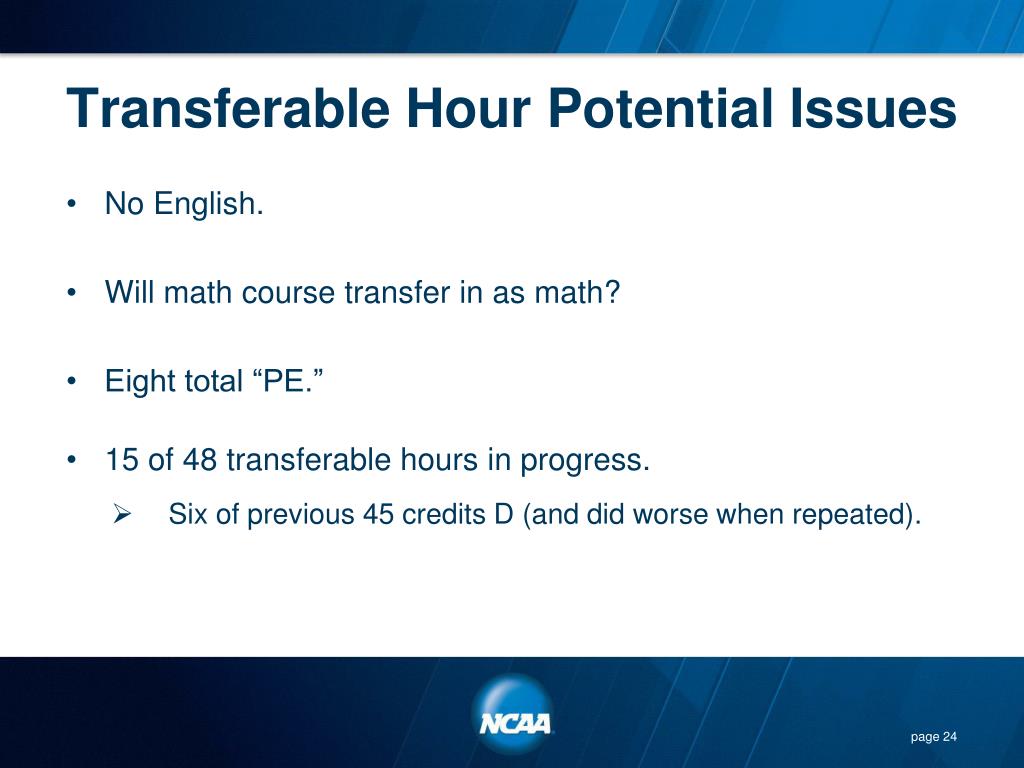 Transferable Hour Potential Issues

• No English.

• Will math course transfer in as math?

• Eight total “PE.”

• 15 of 48 transferable hours in progress.

➢ Six of previous 45 credits D (and did worse when repeated).

NCAA

page 24